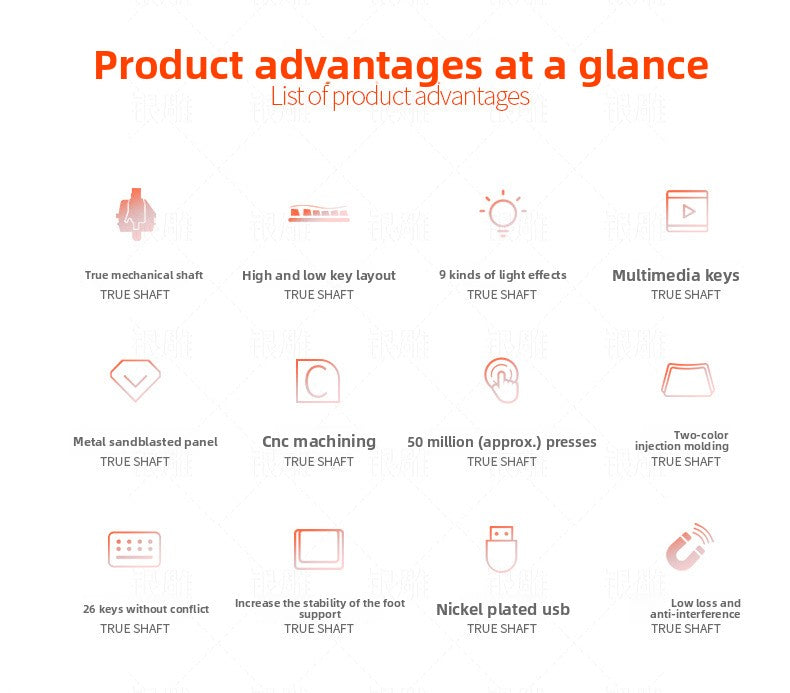 Product advantages at a glance
List of product advantages

True mechanical shaft
TRUE SHAFT

High and low key layout
TRUE SHAFT

9 kinds of light effects
TRUE SHAFT

Multimedia keys
TRUE SHAFT

Metal sandblasted panel
TRUE SHAFT

Cnc machining
TRUE SHAFT

50 million (approx.) presses
TRUE SHAFT

Two-color injection molding
TRUE SHAFT

26 keys without conflict
TRUE SHAFT

Increase the stability of the foot support
TRUE SHAFT

Nickel plated usb
TRUE SHAFT

Low loss and anti-interference
TRUE SHAFT